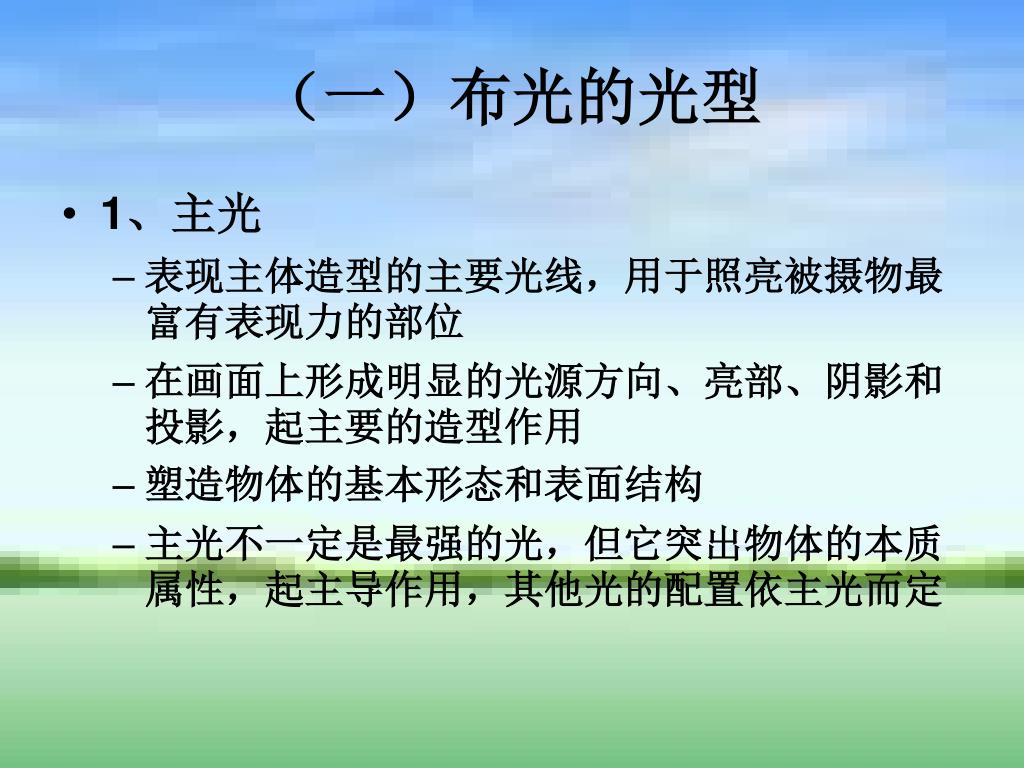 （一）布光的光型

• 1、主光
– 表现主体造型的主要光线，用于照亮被摄物最富有表现力的部位
– 在画面上形成明显的光源方向、亮部、阴影和投影，起主要的造型作用
– 塑造物体的基本形态和表面结构
– 主光不一定是最强的光，但它突出物体的本质属性，起主导作用，其他光的配置依主光而定